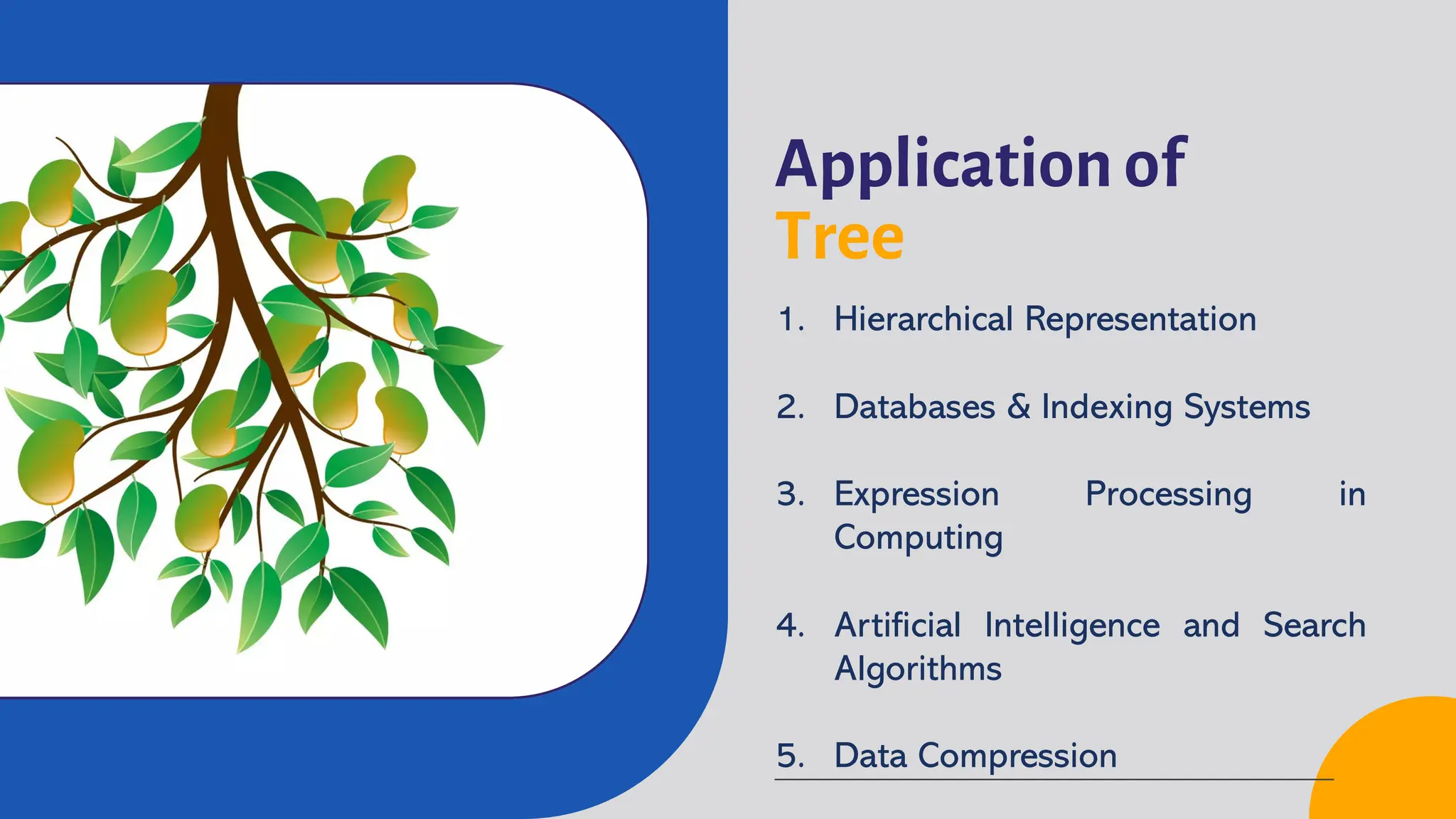 Application of Tree

1. Hierarchical Representation

2. Databases & Indexing Systems

3. Expression Processing in Computing

4. Artificial Intelligence and Search Algorithms

5. Data Compression